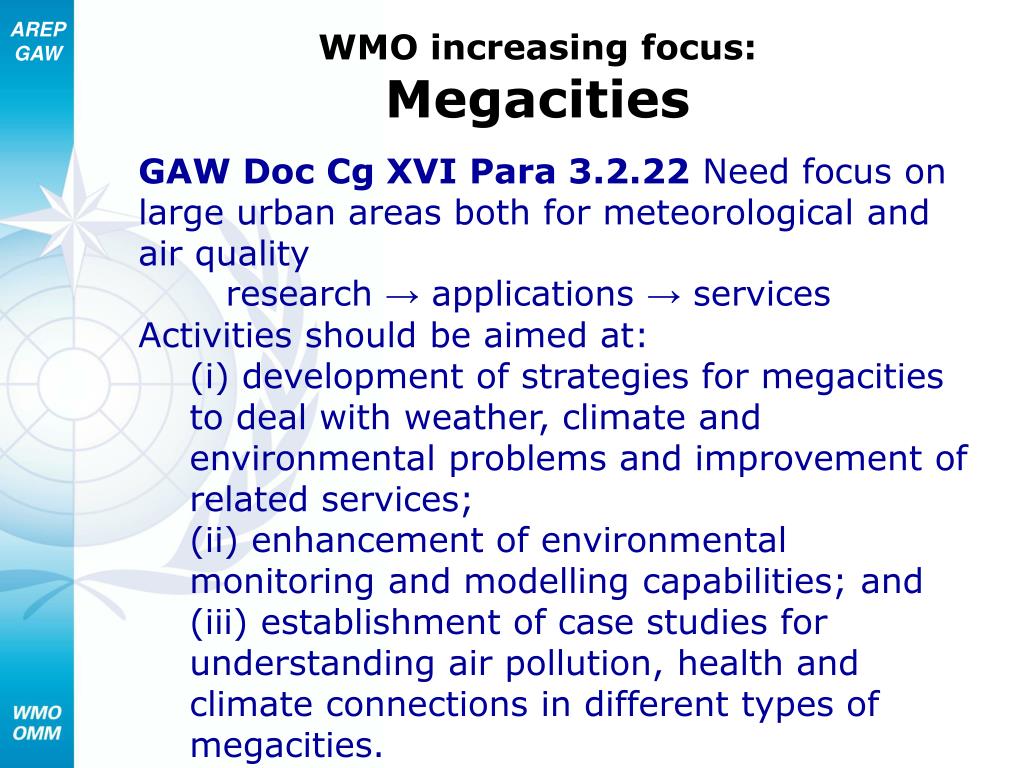 AREP
GAW

WMO increasing focus:
Megacities

GAW Doc Cg XVI Para 3.2.22 Need focus on large urban areas both for meteorological and air quality
research → applications → services
Activities should be aimed at:
(i) development of strategies for megacities to deal with weather, climate and environmental problems and improvement of related services;
(ii) enhancement of environmental monitoring and modelling capabilities; and
(iii) establishment of case studies for understanding air pollution, health and climate connections in different types of megacities.

WMO
OMM